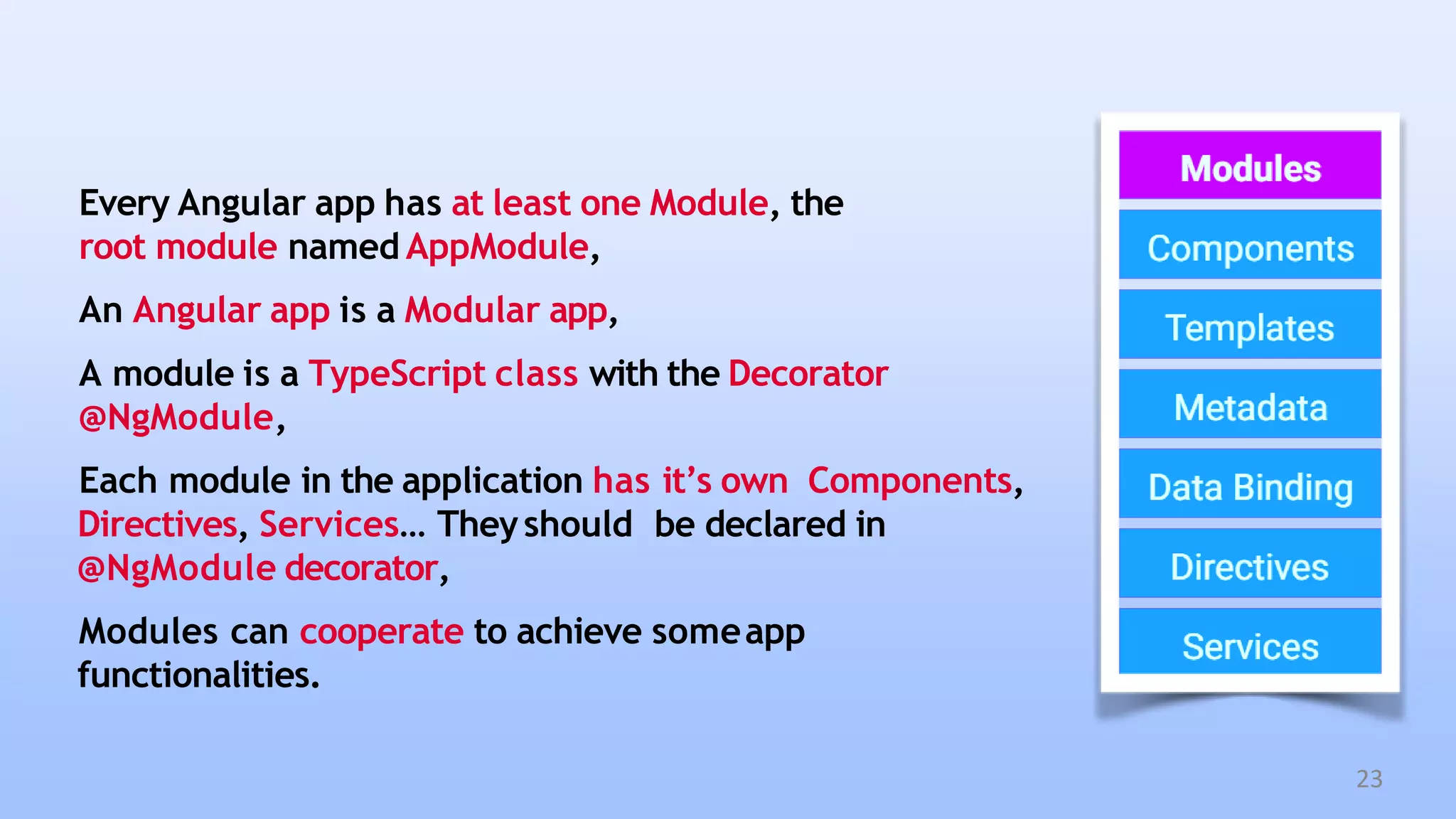 Every Angular app has at least one Module, the root module named AppModule,

An Angular app is a Modular app,

A module is a TypeScript class with the Decorator @NgModule,

Each module in the application has it's own Components, Directives, Services… They should be declared in @NgModule decorator,

Modules can cooperate to achieve some app functionalities.

Modules

Components

Templates

Metadata

Data Binding

Directives

Services

23